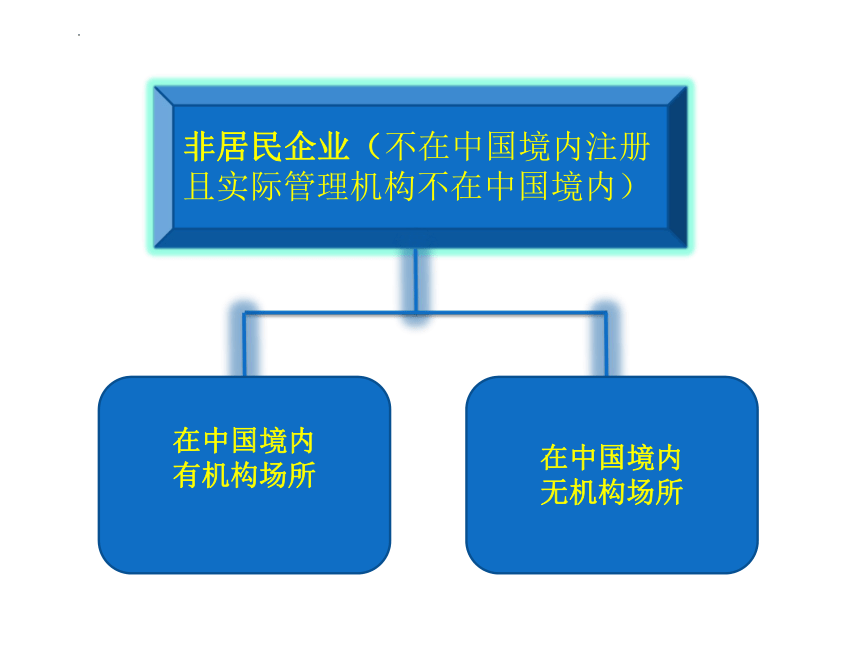 非居民企业（不在中国境内注册且实际管理机构不在中国境内）

在中国境内有机构场所

在中国境内无机构场所